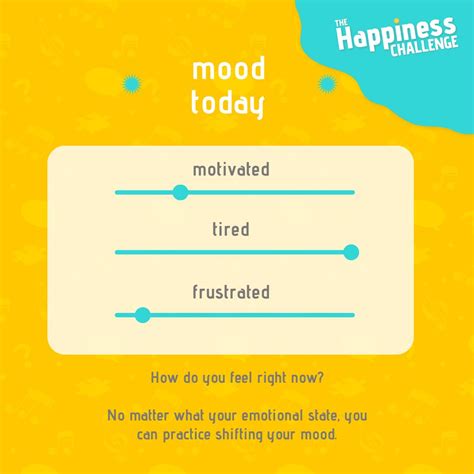 THE Happiness CHALLENGE

mood today

motivated

tired

frustrated

How do you feel right now?

No matter what your emotional state, you can practice shifting your mood.